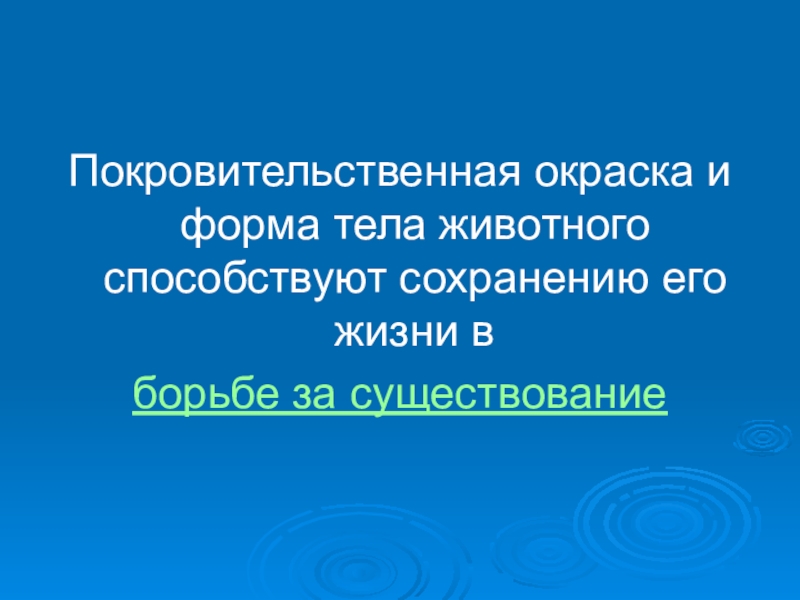 Покровительственная окраска и форма тела животного способствуют сохранению его жизни в

борьбе за существование